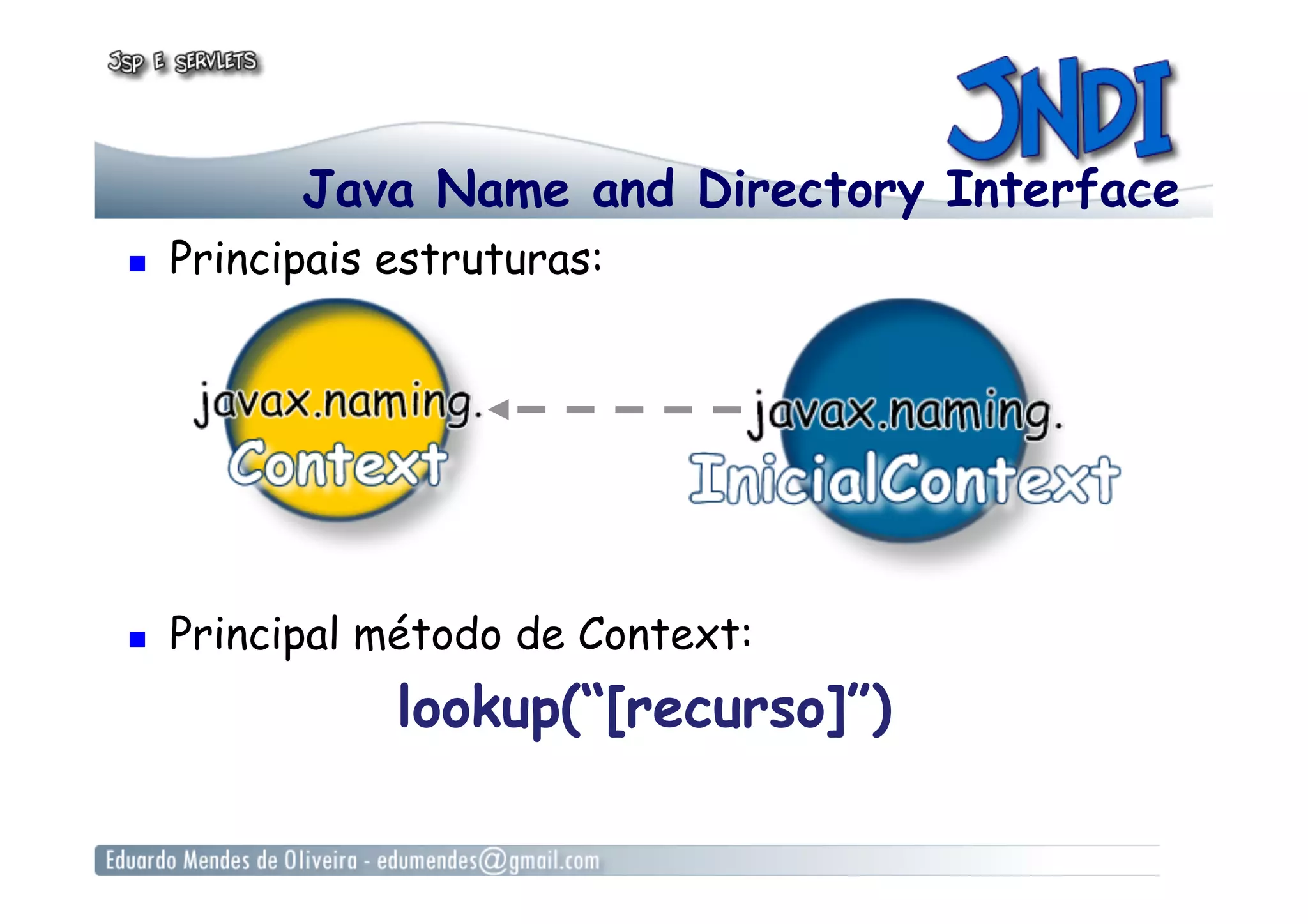 JSP E SERVLETS

JNDI

Java Name and Directory Interface

Principais estruturas:

javax.naming.
Context

javax.naming.
InicialContext

Principal método de Context:

lookup("[recurso]")

Eduardo Mendes de Oliveira - edumendes@gmail.com